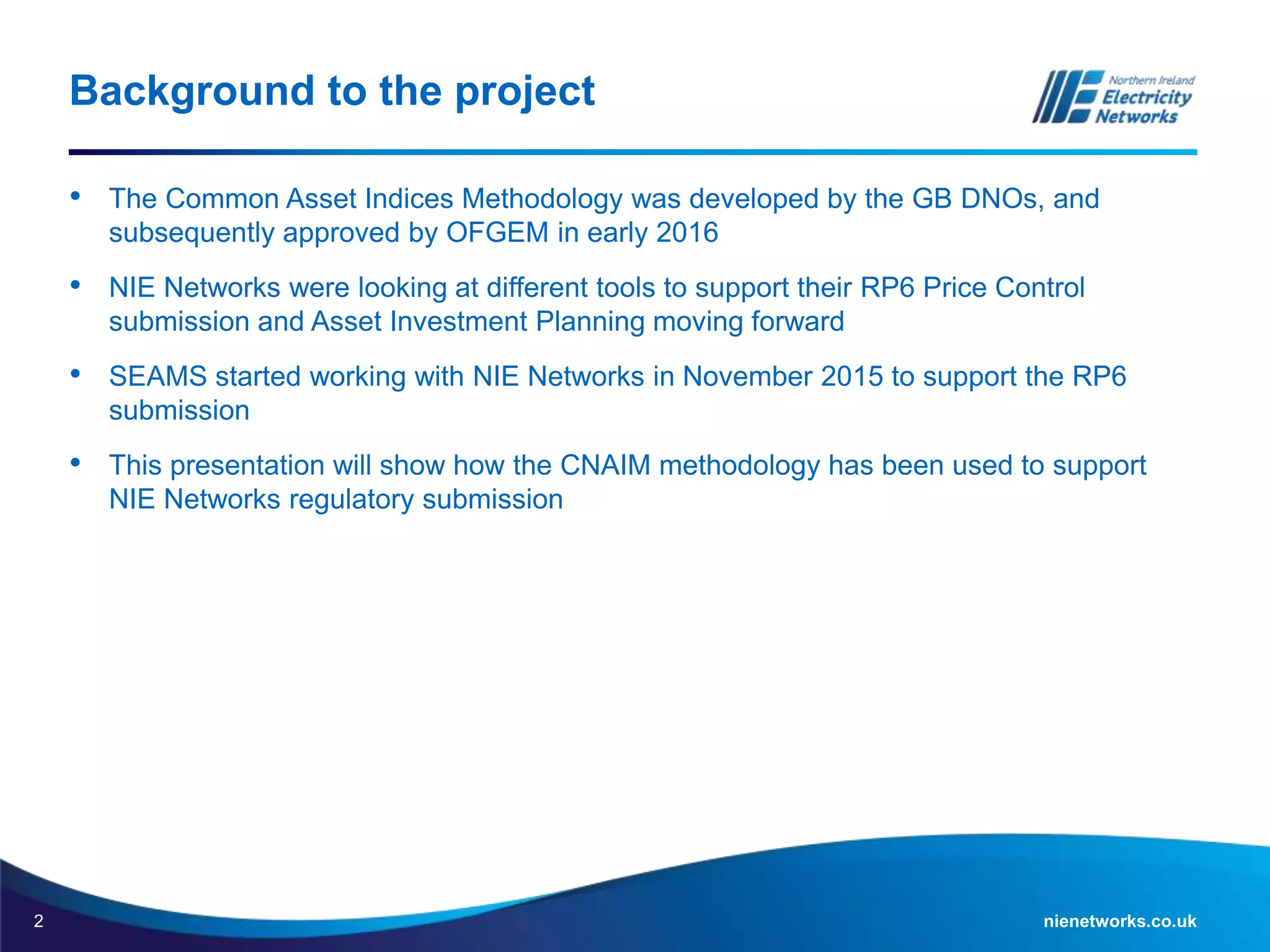 Background to the project

Northern Ireland Electricity Networks

• The Common Asset Indices Methodology was developed by the GB DNOs, and subsequently approved by OFGEM in early 2016

• NIE Networks were looking at different tools to support their RP6 Price Control submission and Asset Investment Planning moving forward

• SEAMS started working with NIE Networks in November 2015 to support the RP6 submission

• This presentation will show how the CNAIM methodology has been used to support NIE Networks regulatory submission

2

nienetworks.co.uk